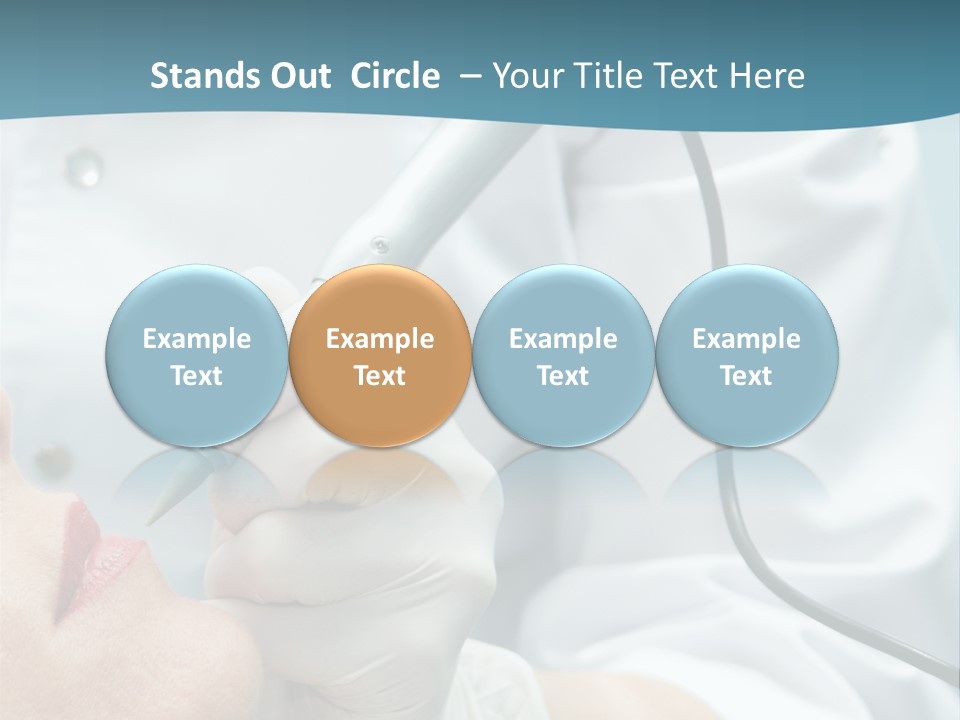 Stands Out Circle – Your Title Text Here

Example Text

Example Text

Example Text

Example Text